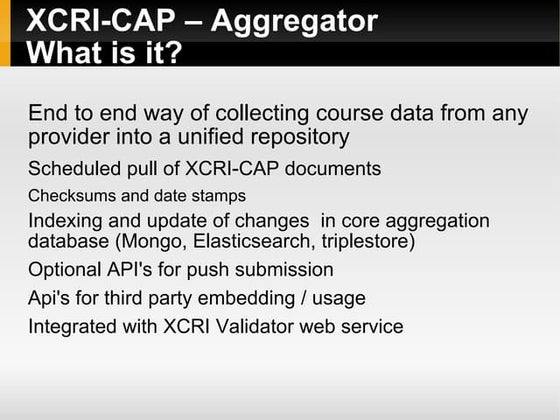 XCRI-CAP – Aggregator
What is it?

End to end way of collecting course data from any provider into a unified repository

Scheduled pull of XCRI-CAP documents

Checksums and date stamps

Indexing and update of changes in core aggregation database (Mongo, Elasticsearch, triplestore)

Optional API's for push submission

Api's for third party embedding / usage

Integrated with XCRI Validator web service